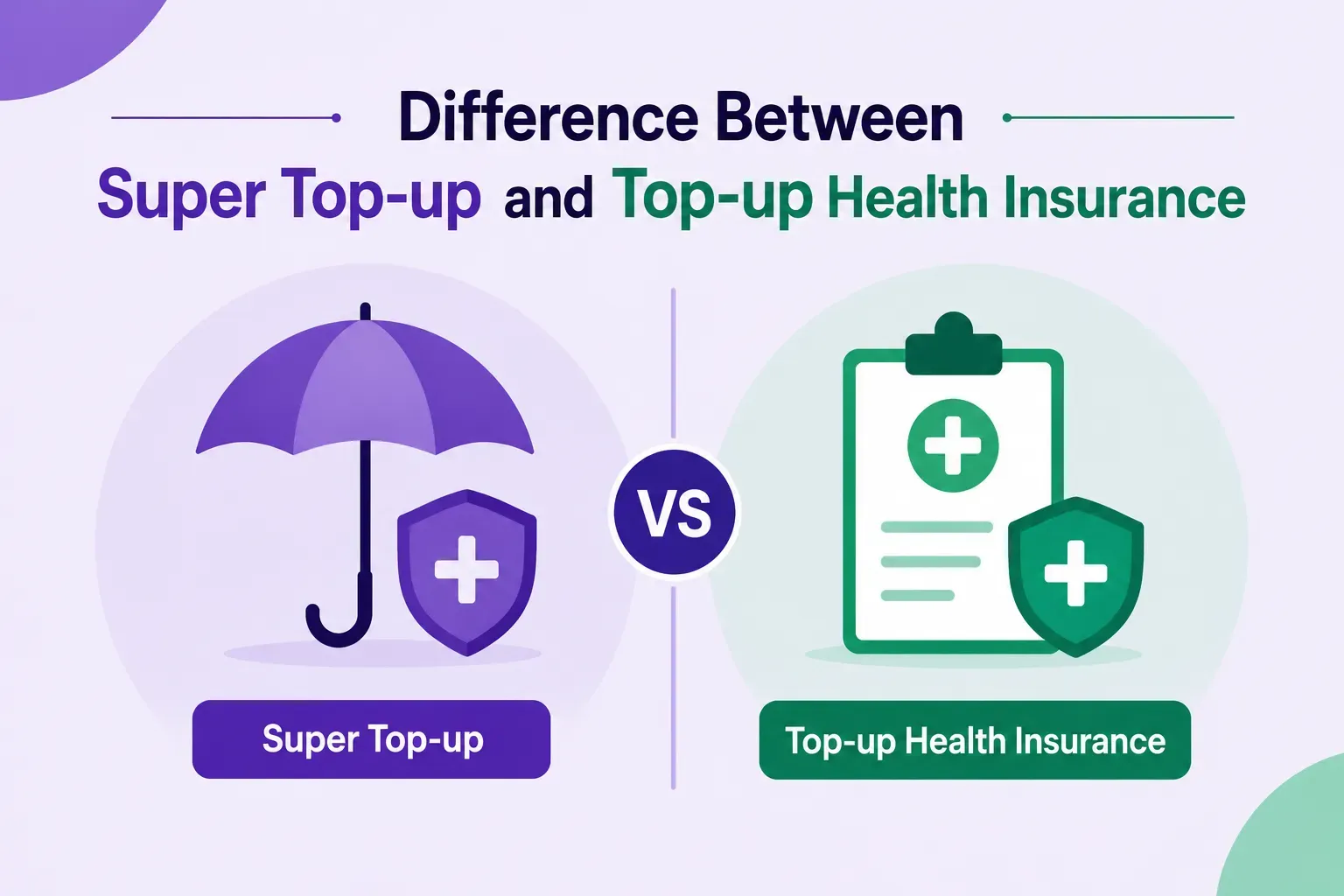 Difference Between
Super Top-up and Top-up Health Insurance

VS

Super Top-up

Top-up Health Insurance